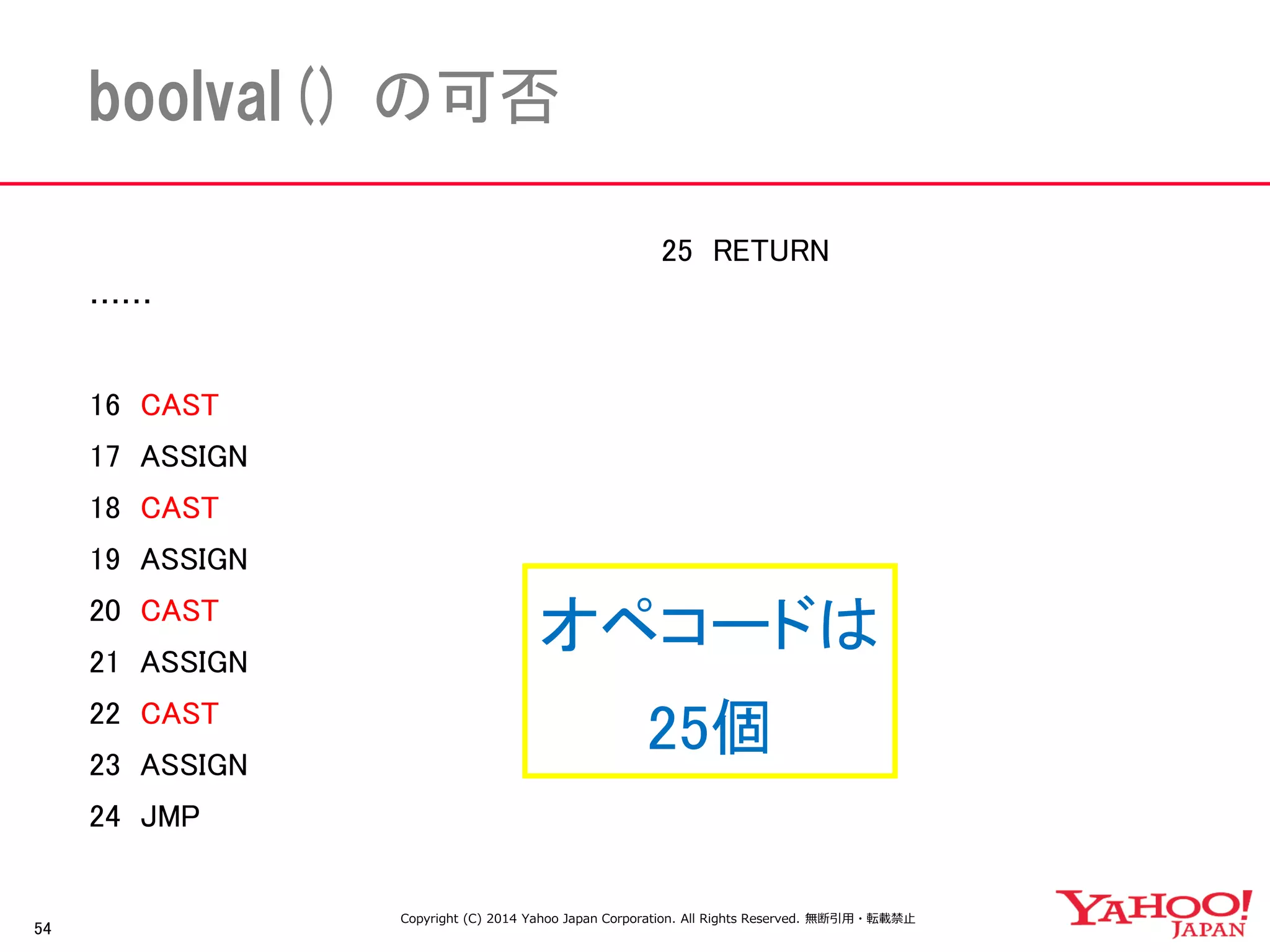 boolval() の可否

……

16 CAST
17 ASSIGN
18 CAST
19 ASSIGN
20 CAST
21 ASSIGN
22 CAST
23 ASSIGN
24 JMP

25 RETURN

オペコードは
25個

54

Copyright (C) 2014 Yahoo Japan Corporation. All Rights Reserved. 無断引用・転載禁止

YAHOO! JAPAN